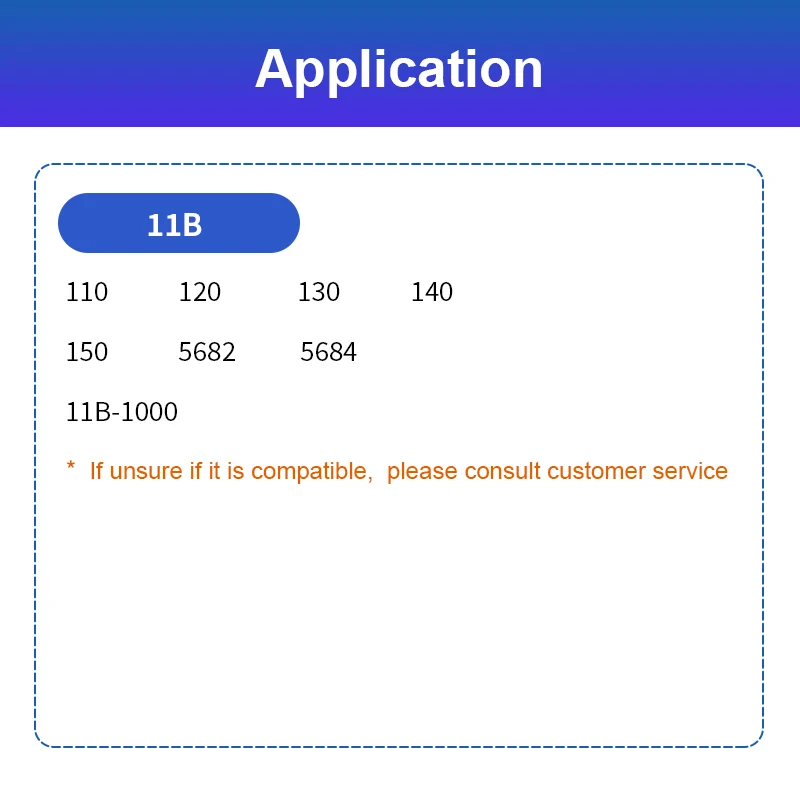 Application

11B

110 120 130 140

150 5682 5684

11B-1000

* If unsure if it is compatible, please consult customer service